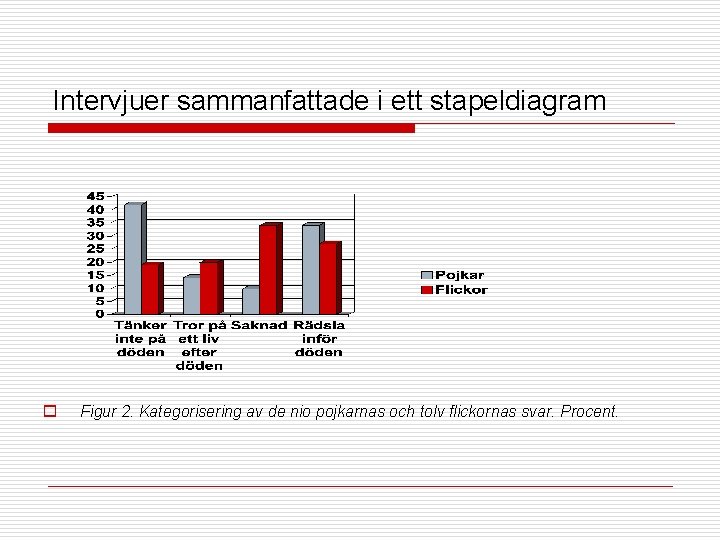 Intervjuer sammanfattade i ett stapeldiagram

45
40
35
30
25
20
15
10
5
0

Tänker inte på döden

Tror på ett liv efter döden

Saknad

Rädsla inför döden

Pojkar
Flickor

Figur 2. Kategorisering av de nio pojkarnas och tolv flickornas svar. Procent.